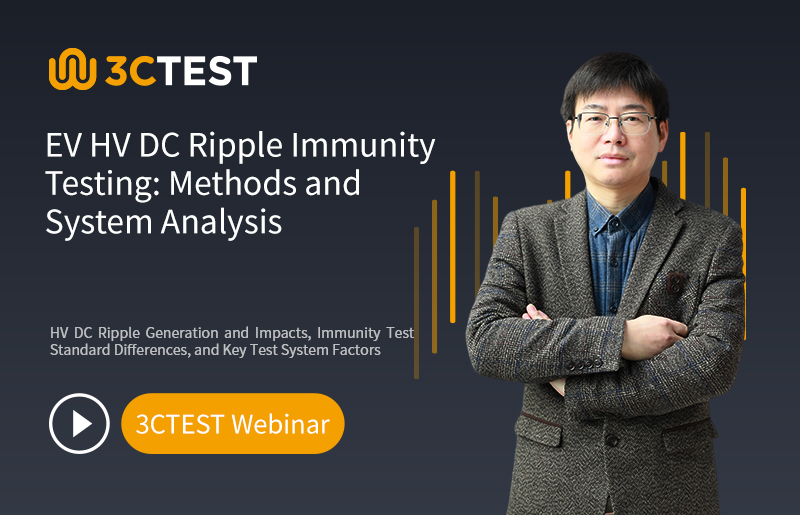 3CTEST

EV HV DC Ripple Immunity Testing: Methods and System Analysis

HV DC Ripple Generation and Impacts, Immunity Test Standard Differences, and Key Test System Factors

3CTEST Webinar